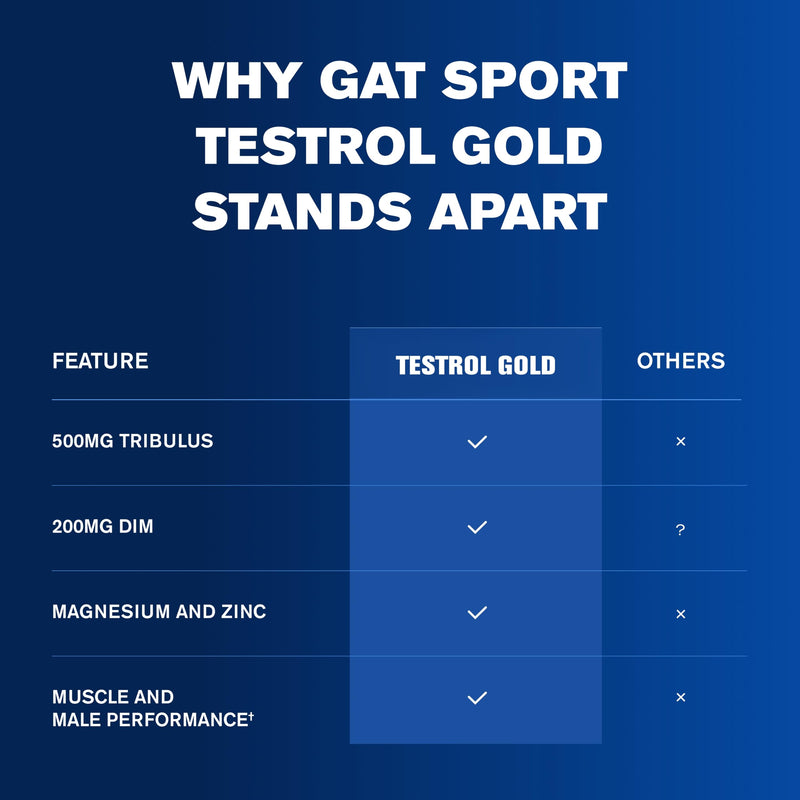 WHY GAT SPORT TESTROL GOLD STANDS APART

| FEATURE | TESTROL GOLD | OTHERS |
|---|---|---|
| 500MG TRIBULUS | ✓ | × |
| 200MG DIM | ✓ | ? |
| MAGNESIUM AND ZINC | ✓ | × |
| MUSCLE AND MALE PERFORMANCE† | ✓ | × |